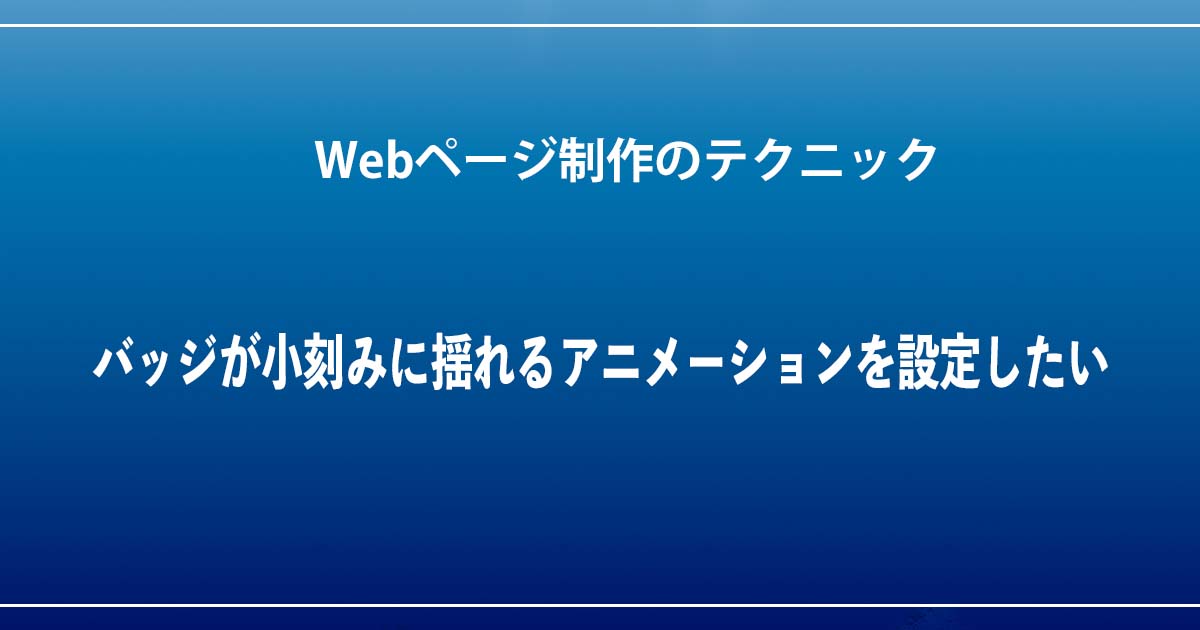 Webページ制作のテクニック

バッジが小刻みに揺れるアニメーションを設定したい